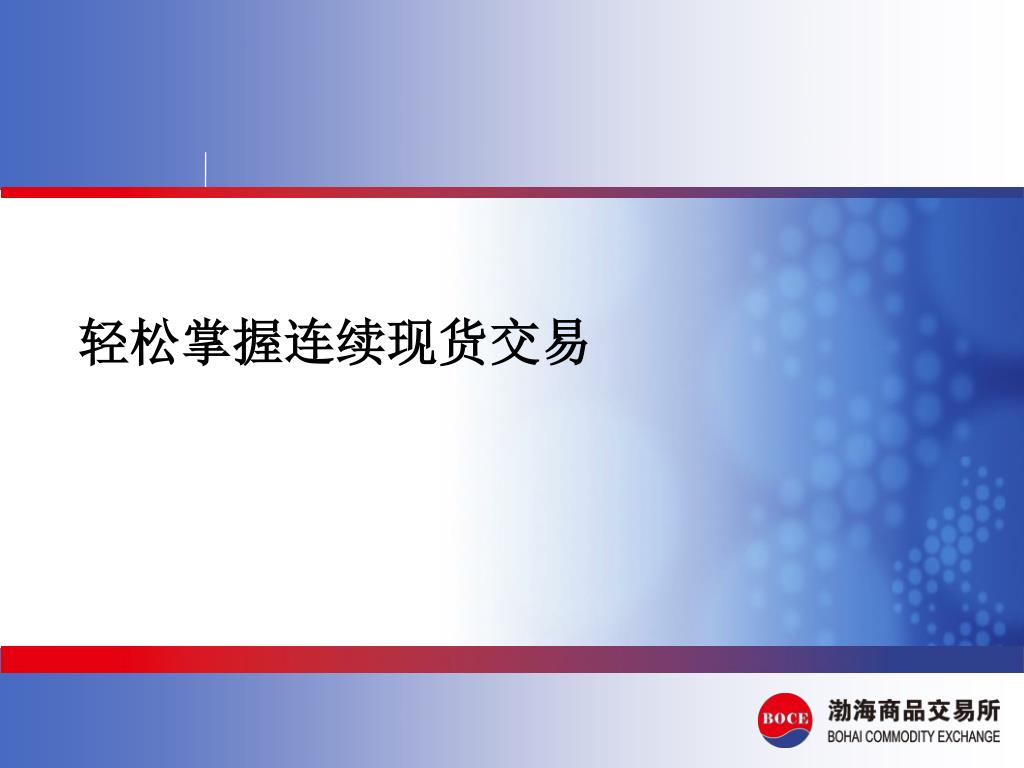 轻松掌握连续现货交易

BOCE 渤海商品交易所
BOHAI COMMODITY EXCHANGE